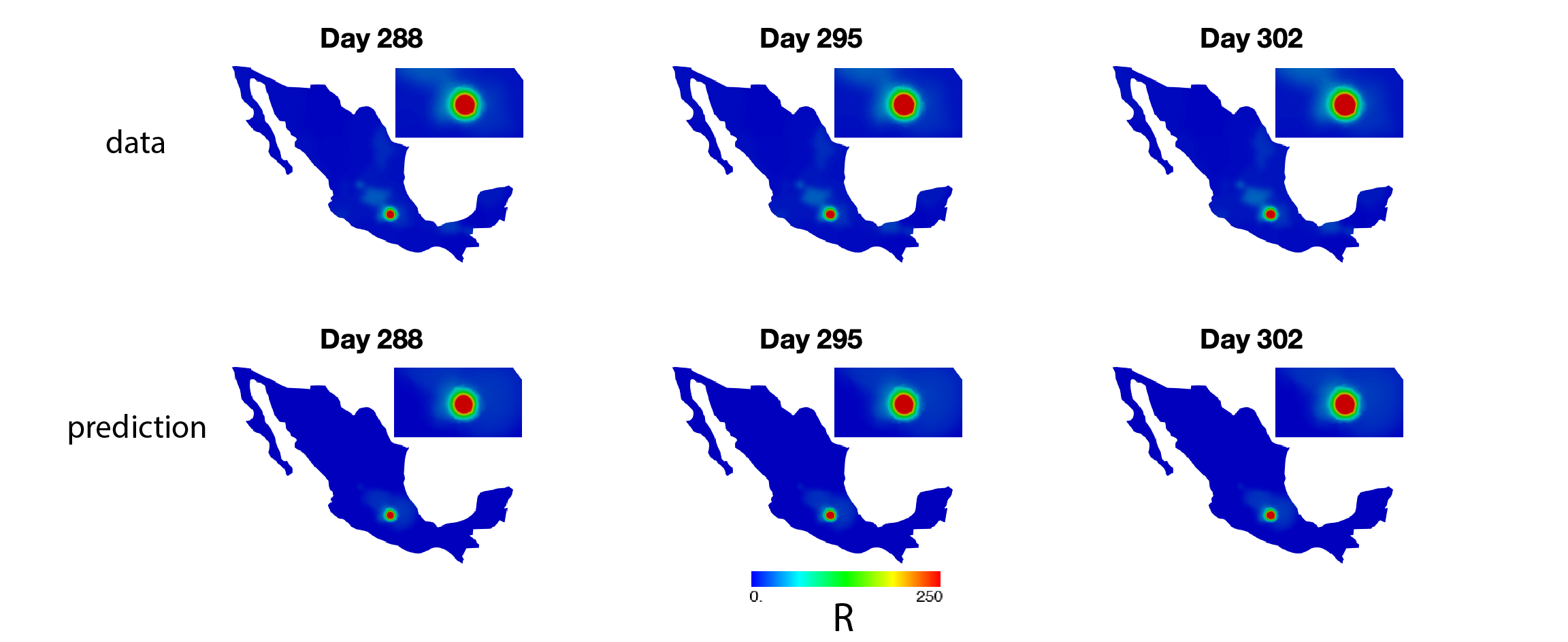 Day 288

Day 295

Day 302

data

Day 288

Day 295

Day 302

prediction

0.

250

R